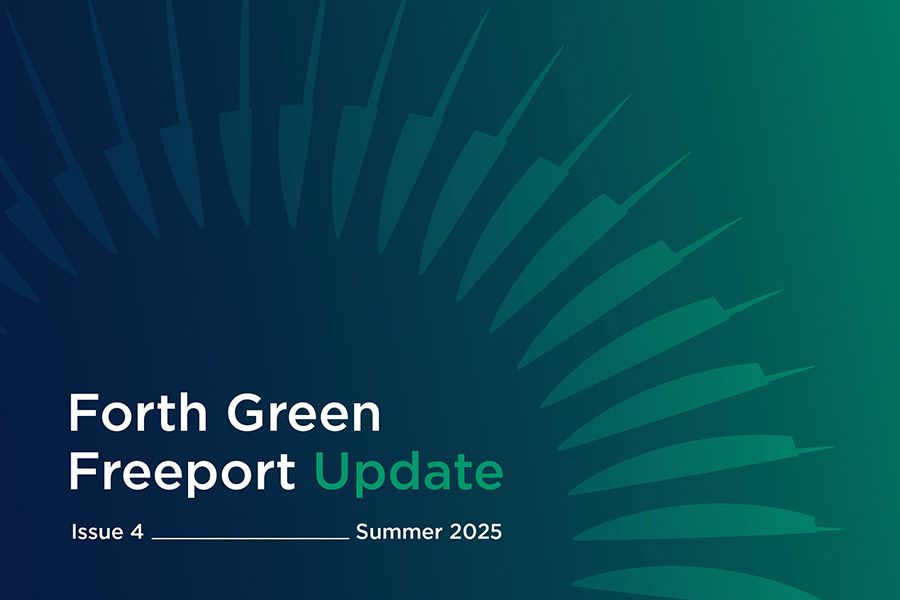 Forth Green Freeport Update

Issue 4 Summer 2025